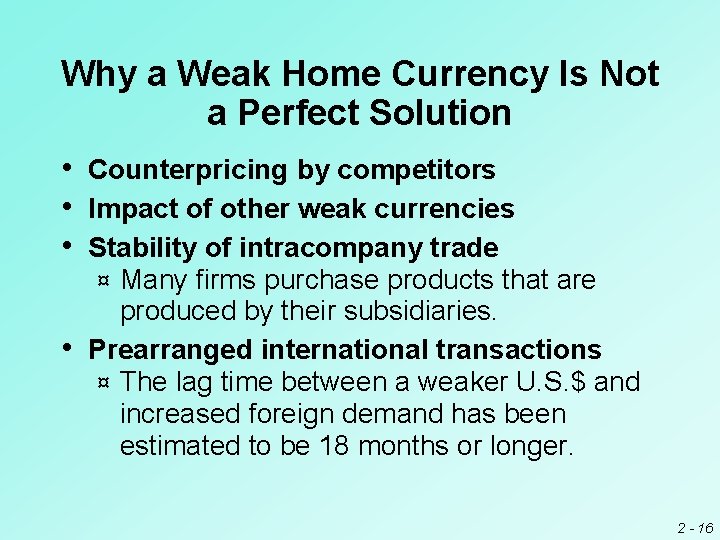 Why a Weak Home Currency Is Not a Perfect Solution

• Counterpricing by competitors
• Impact of other weak currencies
• Stability of intracompany trade
¤ Many firms purchase products that are produced by their subsidiaries.
• Prearranged international transactions
¤ The lag time between a weaker U.S.$ and increased foreign demand has been estimated to be 18 months or longer.

2 - 16